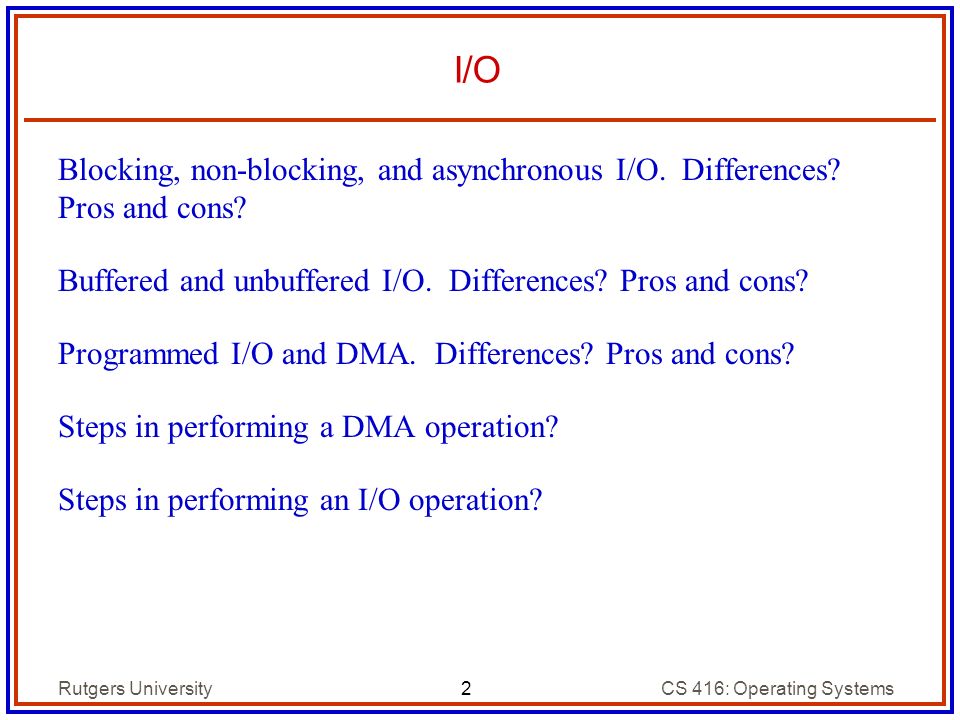 I/O

Blocking, non-blocking, and asynchronous I/O. Differences? Pros and cons?

Buffered and unbuffered I/O. Differences? Pros and cons?

Programmed I/O and DMA. Differences? Pros and cons?

Steps in performing a DMA operation?

Steps in performing an I/O operation?

Rutgers University 2 CS 416: Operating Systems